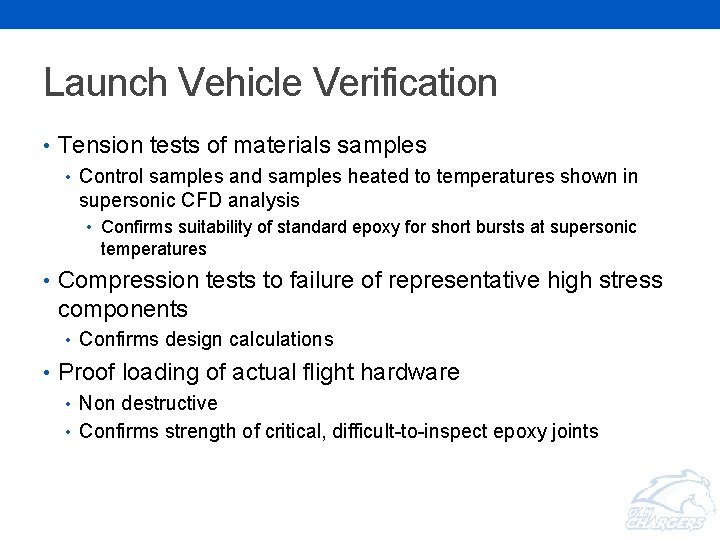 Launch Vehicle Verification

• Tension tests of materials samples
  • Control samples and samples heated to temperatures shown in supersonic CFD analysis
    • Confirms suitability of standard epoxy for short bursts at supersonic temperatures
• Compression tests to failure of representative high stress components
  • Confirms design calculations
• Proof loading of actual flight hardware
  • Non destructive
  • Confirms strength of critical, difficult-to-inspect epoxy joints

UAH CHARGERS